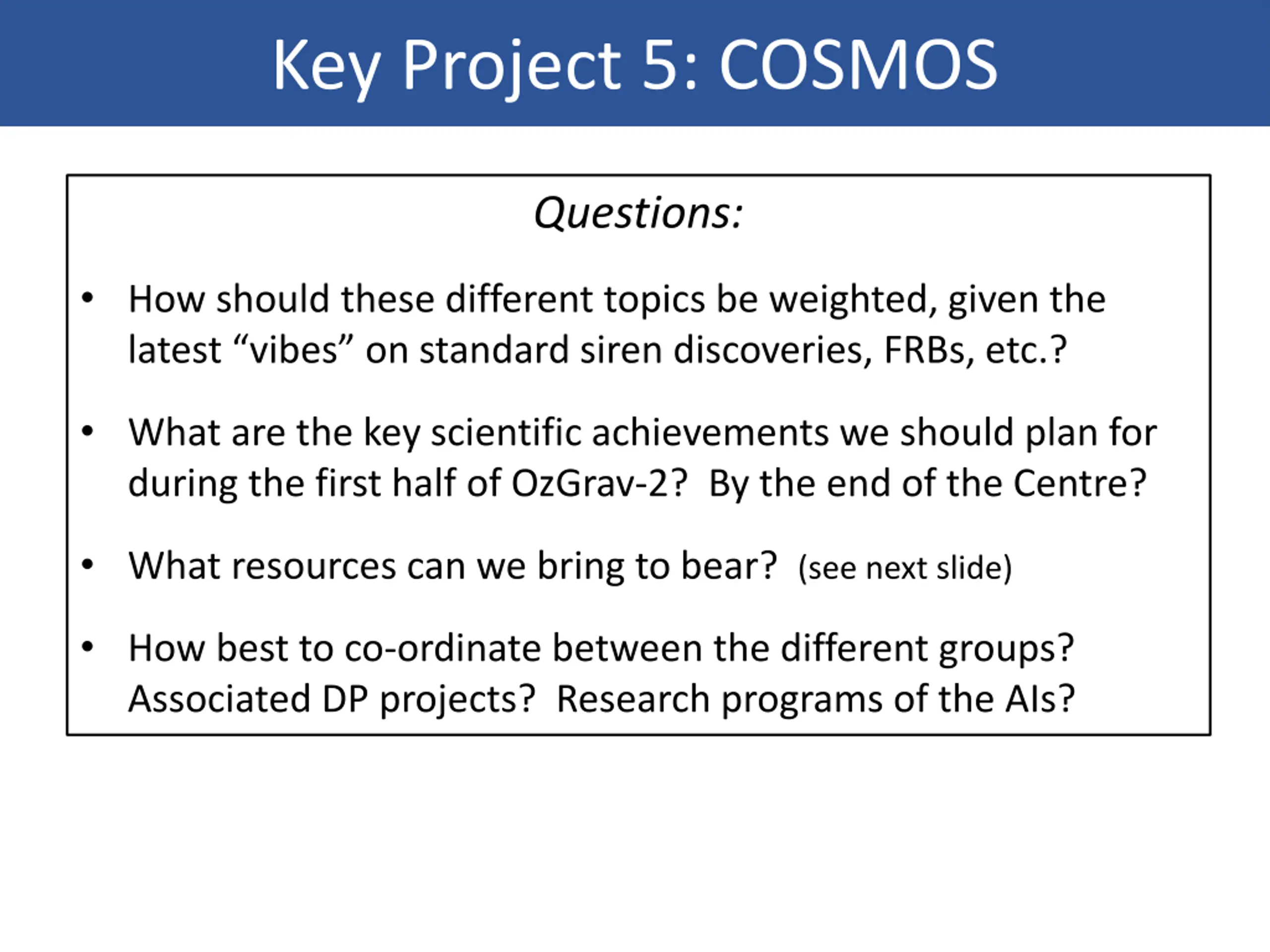 Key Project 5: COSMOS

Questions:

• How should these different topics be weighted, given the latest “vibes” on standard siren discoveries, FRBs, etc.?

• What are the key scientific achievements we should plan for during the first half of OzGrav-2? By the end of the Centre?

• What resources can we bring to bear? (see next slide)

• How best to co-ordinate between the different groups? Associated DP projects? Research programs of the AIs?